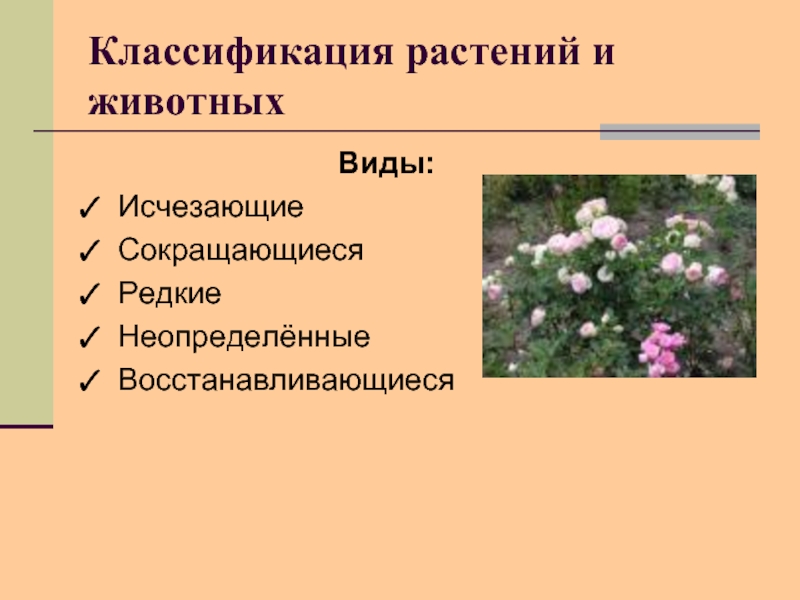 Классификация растений и животных

Виды:

✓ Исчезающие
✓ Сокращающиеся
✓ Редкие
✓ Неопределённые
✓ Восстанавливающиеся